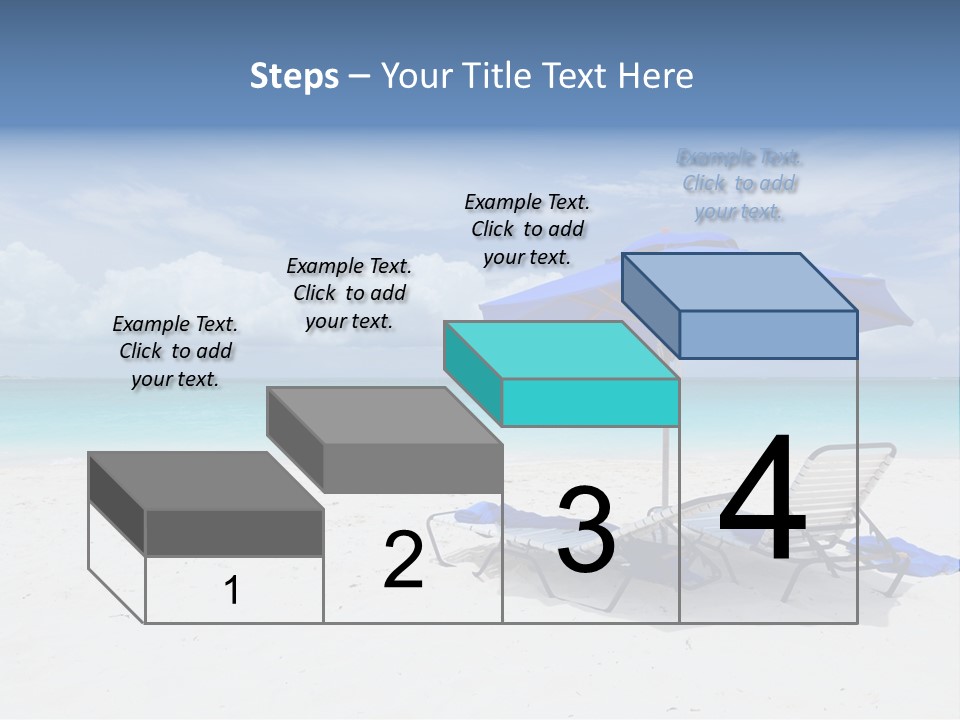 Steps – Your Title Text Here

Example Text. Click to add your text.

Example Text. Click to add your text.

Example Text. Click to add your text.

Example Text. Click to add your text.

1

2

3

4